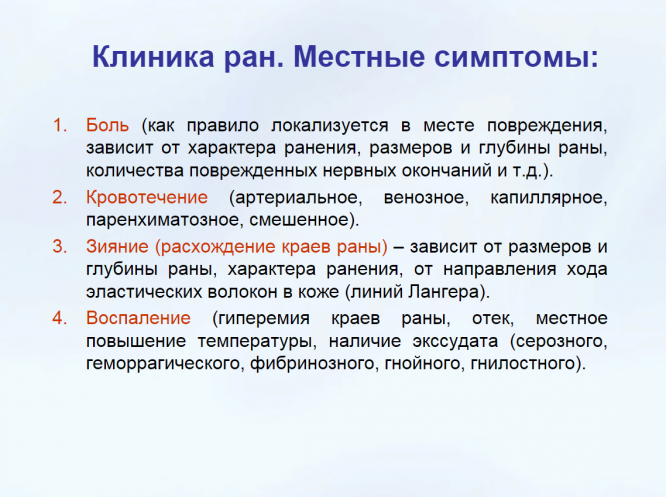 Клиника ран. Местные симптомы:

1. Боль (как правило локализуется в месте повреждения, зависит от характера ранения, размеров и глубины раны, количества поврежденных нервных окончаний и т.д.).
2. Кровотечение (артериальное, венозное, капиллярное, паренхиматозное, смешенное).
3. Зияние (расхождение краев раны) – зависит от размеров и глубины раны, характера ранения, от направления хода эластических волокон в коже (линий Лангера).
4. Воспаление (гиперемия краев раны, отек, местное повышение температуры, наличие экссудата (серозного, геморрагического, фибринозного, гнойного, гнилостного).